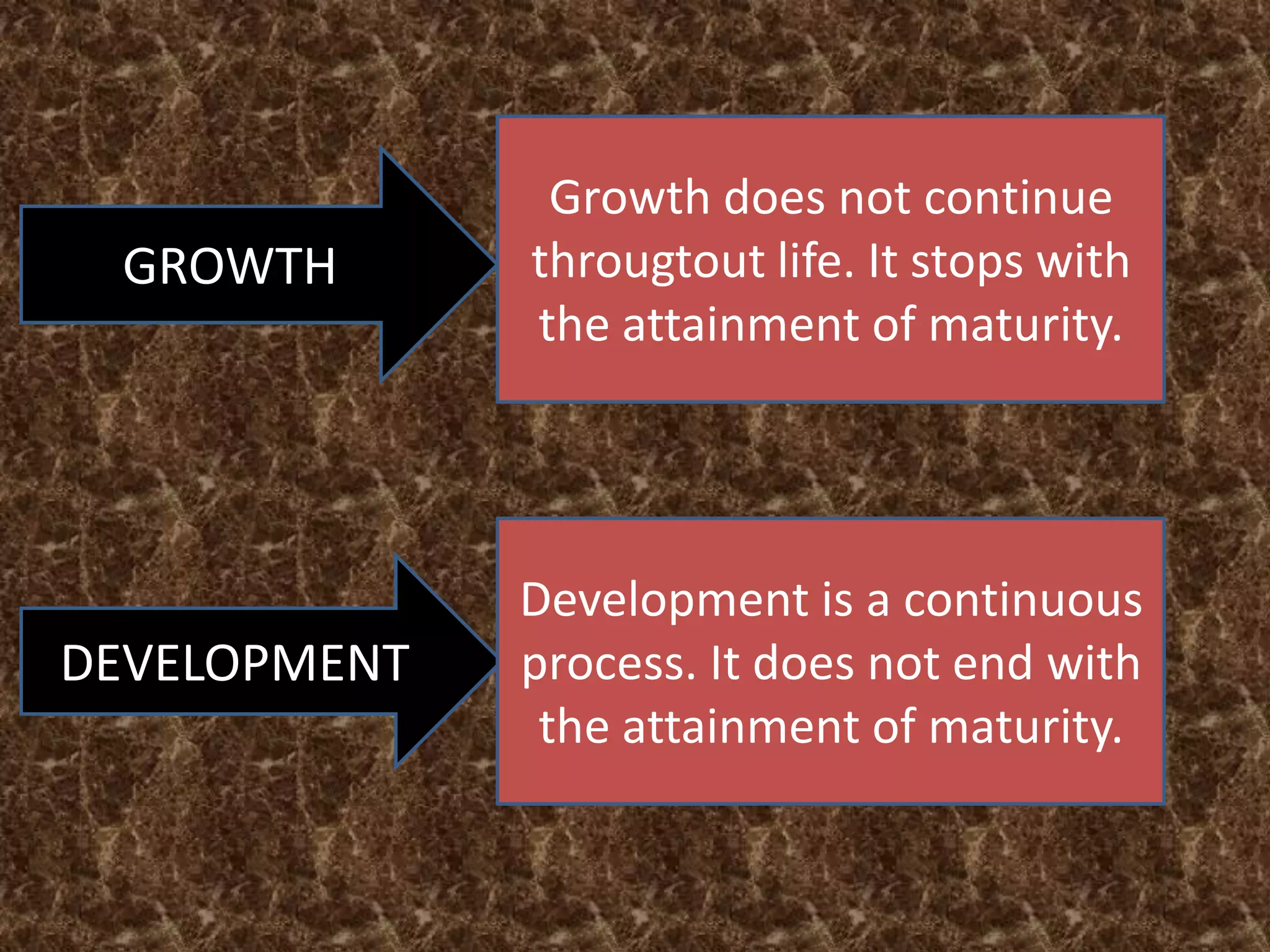 GROWTH

Growth does not continue througtout life. It stops with the attainment of maturity.

DEVELOPMENT

Development is a continuous process. It does not end with the attainment of maturity.